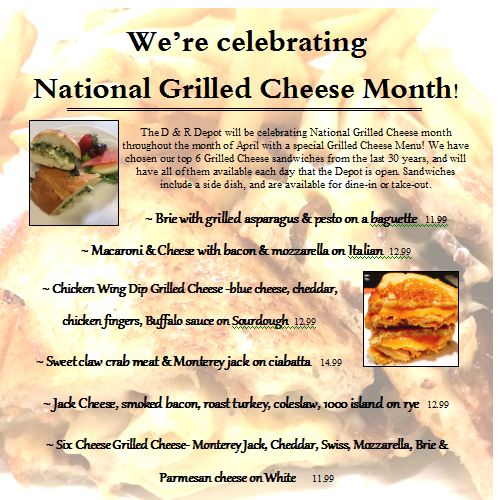 We're celebrating

National Grilled Cheese Month!

The D & R Depot will be celebrating National Grilled Cheese month throughout the month of April with a special Grilled Cheese Menu! We have chosen our top 6 Grilled Cheese sandwiches from the last 30 years, and will have all of them available each day that the Depot is open. Sandwiches include a side dish, and are available for dine-in or take-out.

~ Brie with grilled asparagus & pesto on a baguette 11.99

~ Macaroni & Cheese with bacon & mozzarella on Italian 12.99

~ Chicken Wing Dip Grilled Cheese -blue cheese, cheddar, chicken fingers, Buffalo sauce on Sourdough 12.99

~ Sweet claw crab meat & Monterey jack on ciabatta 14.99

~ Jack Cheese, smoked bacon, roast turkey, coleslaw, 1000 island on rye 12.99

~ Six Cheese Grilled Cheese- Monterey Jack, Cheddar, Swiss, Mozzarella, Brie & Parmesan cheese on White 11.99